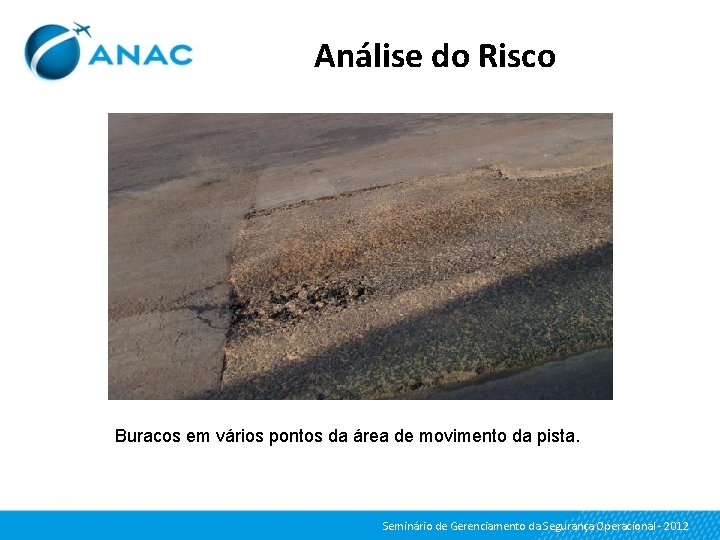 ANAC

Análise do Risco

Buracos em vários pontos da área de movimento da pista.

Seminário de Gerenciamento da Segurança Operacional - 2012